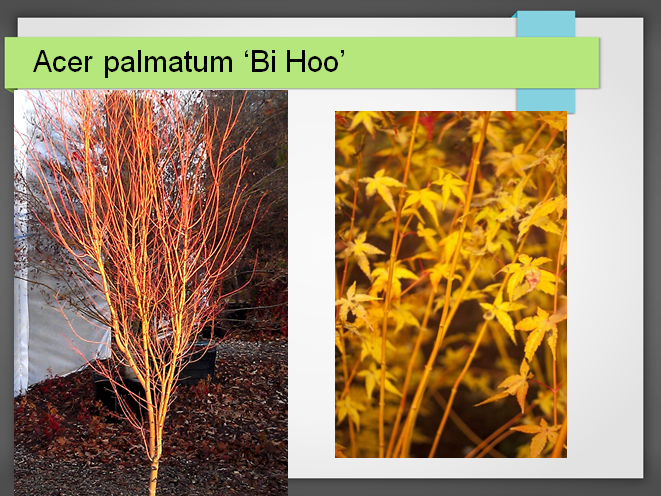 Acer palmatum ‘Bi Hoo’